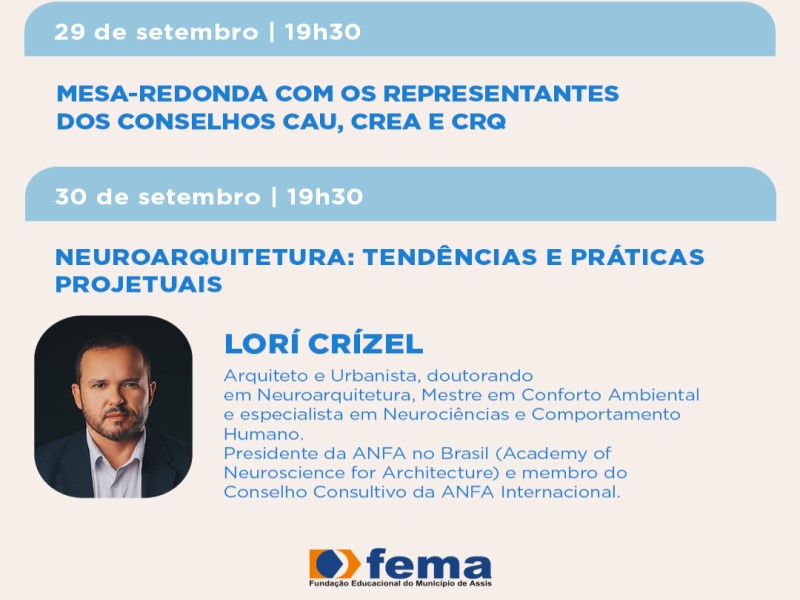 29 de setembro | 19h30

MESA-REDONDA COM OS REPRESENTANTES DOS CONSELHOS CAU, CREA E CRQ

30 de setembro | 19h30

NEUROARQUITETURA: TENDÊNCIAS E PRÁTICAS PROJETUAIS

LORÍ CRÍZEL

Arquiteto e Urbanista, doutorando em Neuroarquitetura, Mestre em Conforto Ambiental e especialista em Neurociências e Comportamento Humano.
Presidente da ANFA no Brasil (Academy of Neuroscience for Architecture) e membro do Conselho Consultivo da ANFA Internacional.

fema
Fundação Educacional do Município de Assis